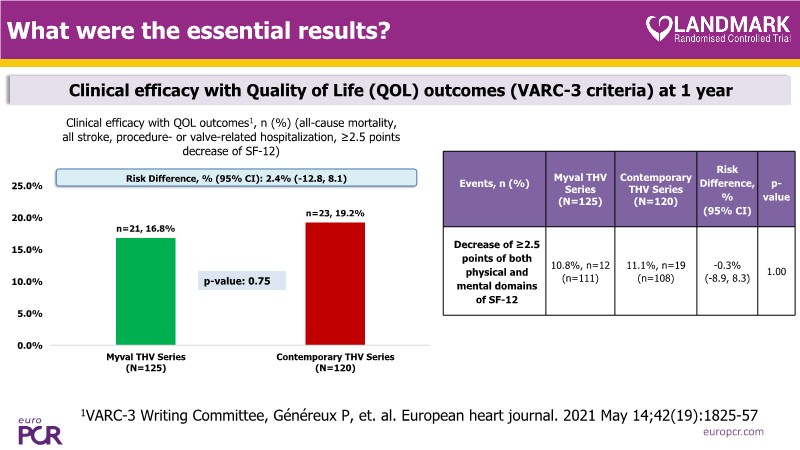 What were the essential results?

LANDMARK
Randomised Controlled Trial

Clinical efficacy with Quality of Life (QOL) outcomes (VARC-3 criteria) at 1 year

Clinical efficacy with QOL outcomes$^1$, n (%) (all-cause mortality, all stroke, procedure- or valve-related hospitalization, ≥2.5 points decrease of SF-12)

Risk Difference, % (95% CI): 2.4% (-12.8, 8.1)

25.0%
20.0%
15.0%
10.0%
5.0%
0.0%

n=21, 16.8%
n=23, 19.2%

p-value: 0.75

Myval THV Series (N=125)
Contemporary THV Series (N=120)

| Events, n (%) | Myval THV Series (N=125) | Contemporary THV Series (N=120) | Risk Difference, % (95% CI) | p-value |
|---|---|---|---|---|
| Decrease of ≥2.5 points of both physical and mental domains of SF-12 | 10.8%, n=12 (n=111) | 11.1%, n=19 (n=108) | -0.3% (-8.9, 8.3) | 1.00 |

$^1$VARC-3 Writing Committee, Généreux P, et. al. European heart journal. 2021 May 14;42(19):1825-57

euro PCR
europcr.com